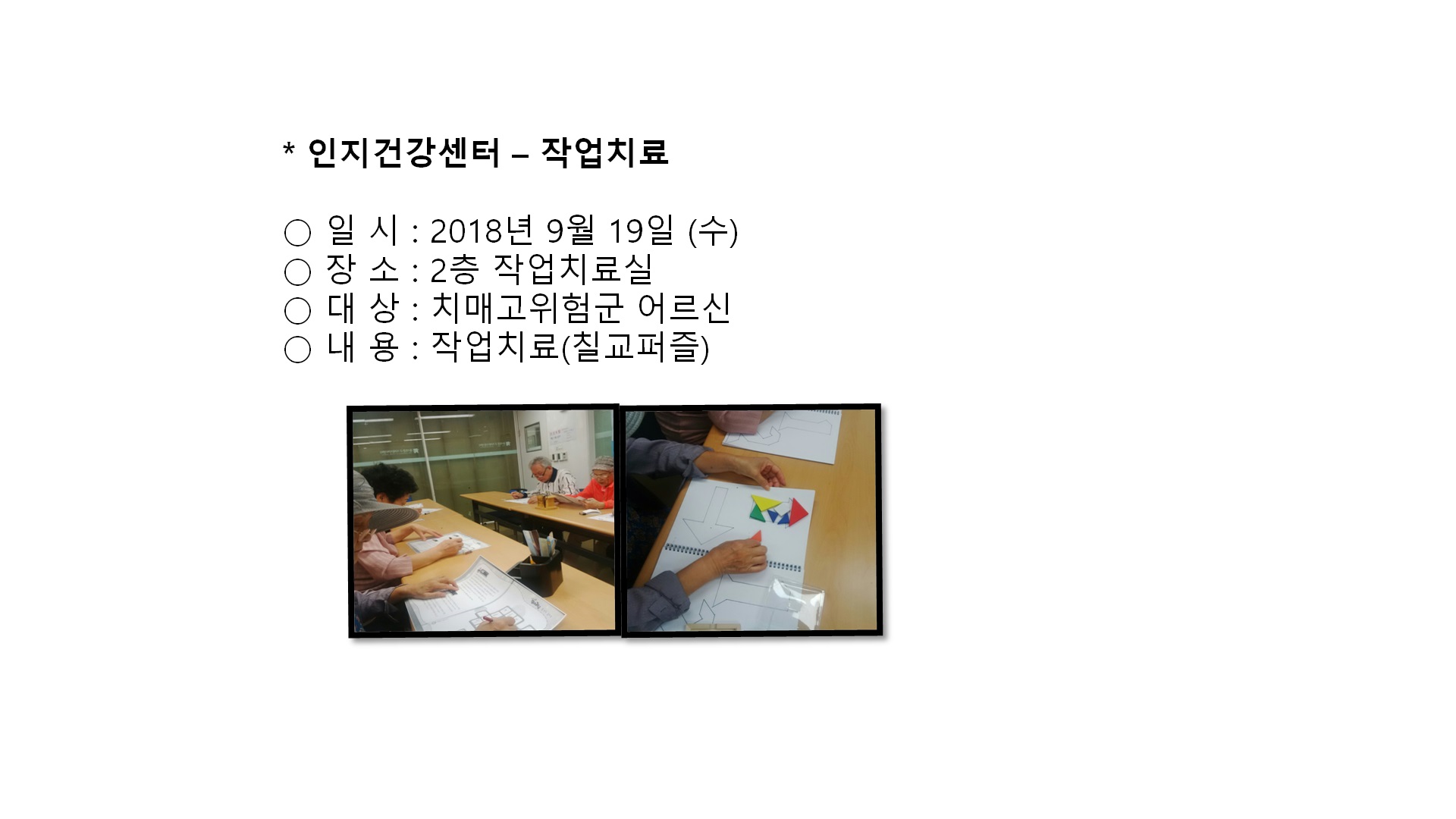 * 인지건강센터 – 작업치료

○ 일 시 : 2018년 9월 19일 (수)
○ 장 소 : 2층 작업치료실
○ 대 상 : 치매고위험군 어르신
○ 내 용 : 작업치료(칠교퍼즐)